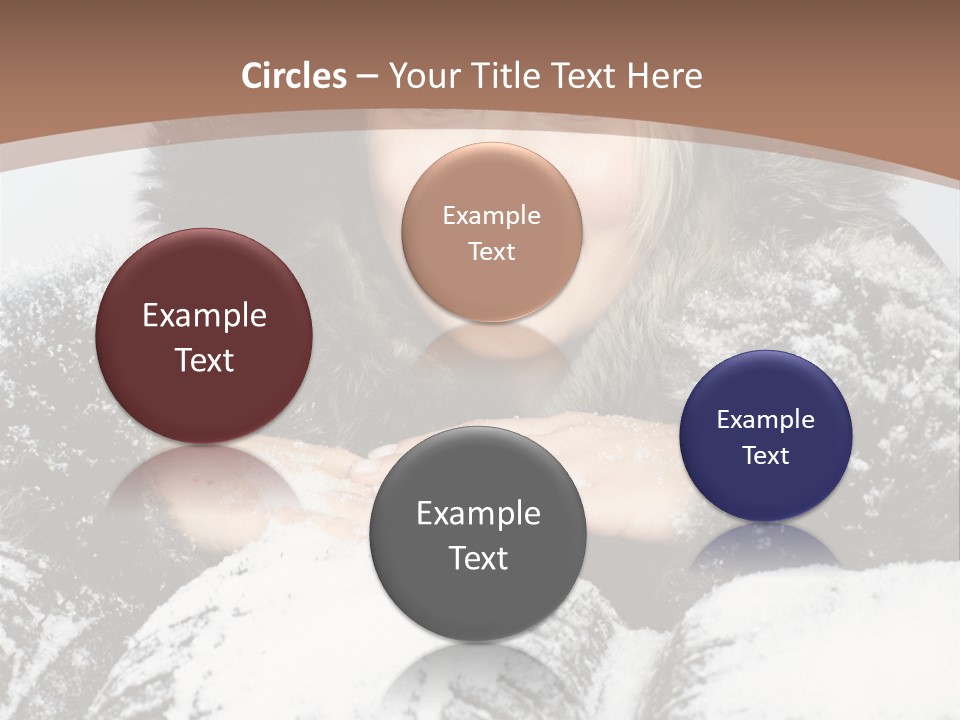 Circles – Your Title Text Here

Example Text

Example Text

Example Text

Example Text